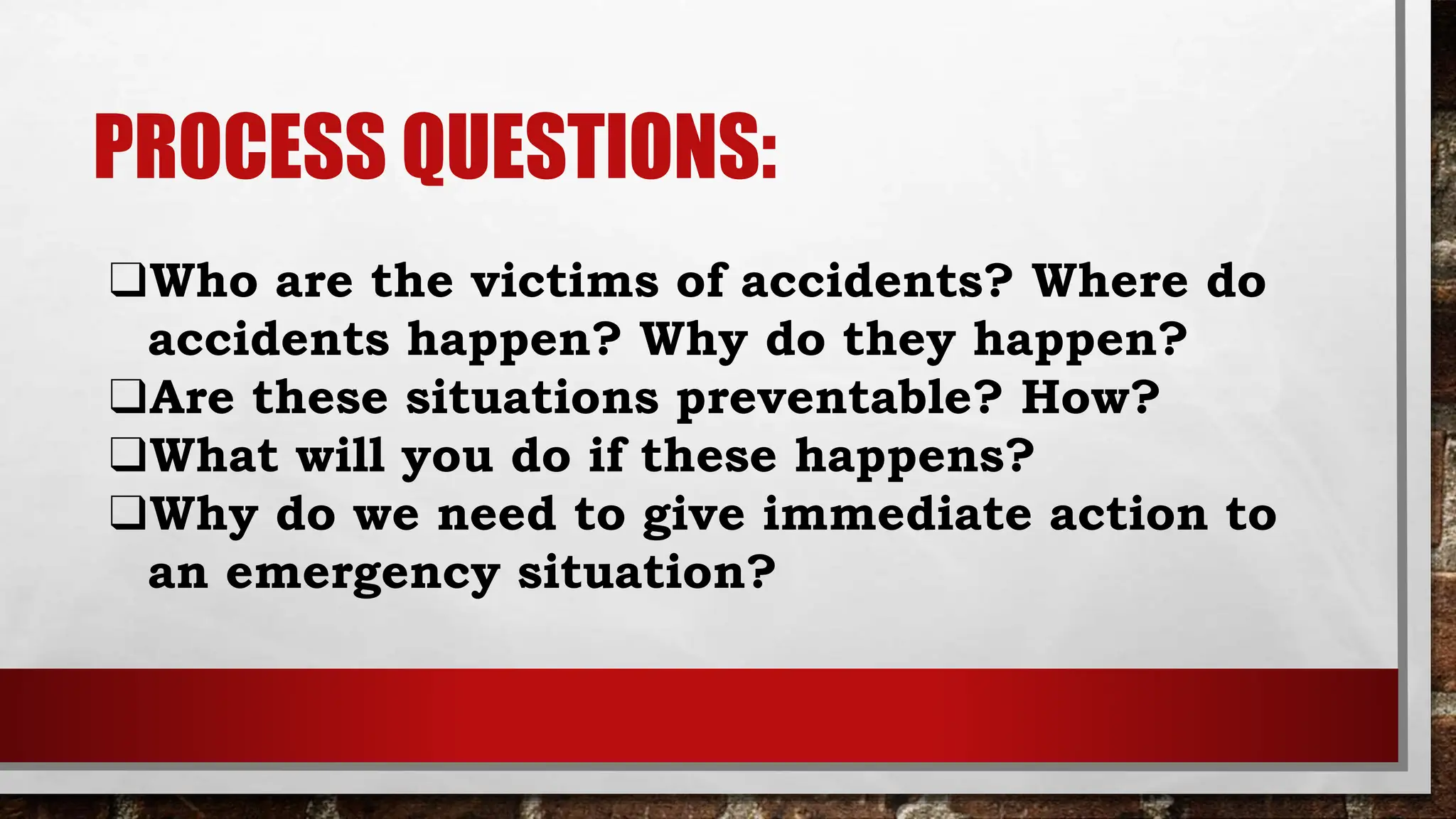 PROCESS QUESTIONS:

❑Who are the victims of accidents? Where do accidents happen? Why do they happen?
❑Are these situations preventable? How?
❑What will you do if these happens?
❑Why do we need to give immediate action to an emergency situation?